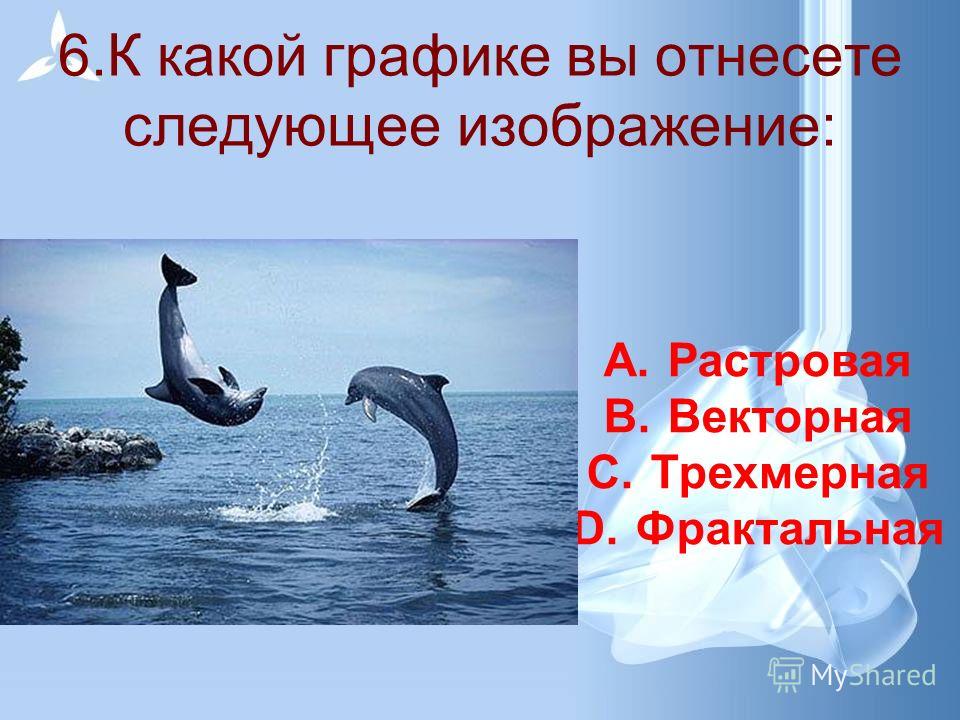 6.К какой графике вы отнесете следующее изображение:

A. Растровая
B. Векторная
C. Трехмерная
D. Фрактальная

MyShared